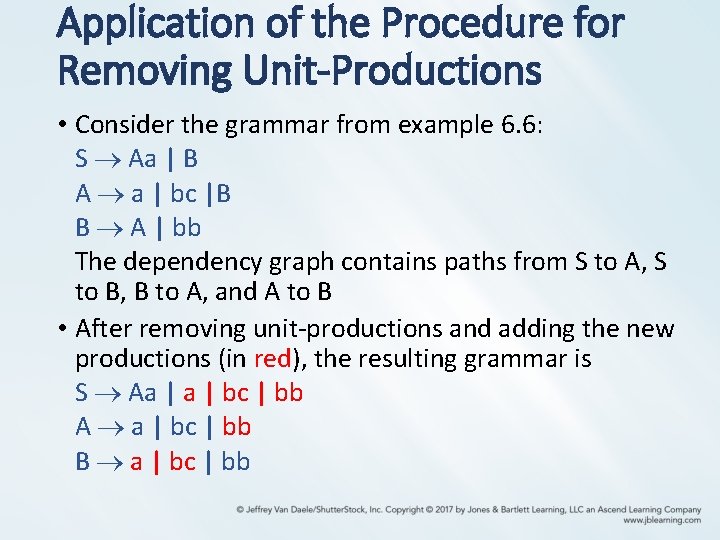 Application of the Procedure for Removing Unit-Productions

• Consider the grammar from example 6.6:
$S \rightarrow Aa \mid B$
$A \rightarrow a \mid bc \mid B$
$B \rightarrow A \mid bb$
The dependency graph contains paths from S to A, S to B, B to A, and A to B

• After removing unit-productions and adding the new productions (in red), the resulting grammar is
$S \rightarrow Aa \mid a \mid bc \mid bb$
$A \rightarrow a \mid bc \mid bb$
$B \rightarrow a \mid bc \mid bb$

© Jeffrey Van Daele/ShutterStock, Inc. Copyright © 2017 by Jones & Bartlett Learning, LLC an Ascend Learning Company
www.jblearning.com